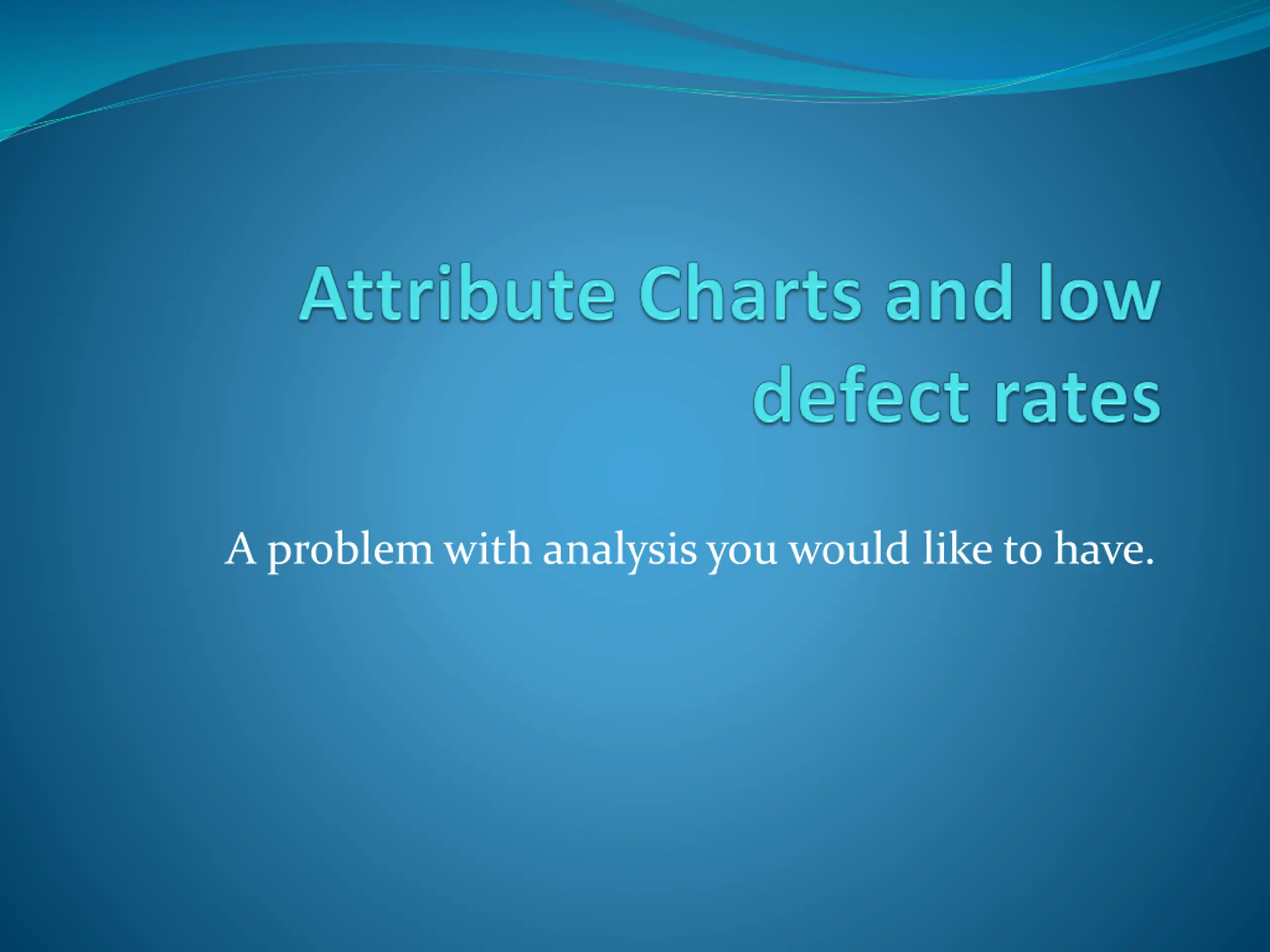 Attribute Charts and low defect rates

A problem with analysis you would like to have.